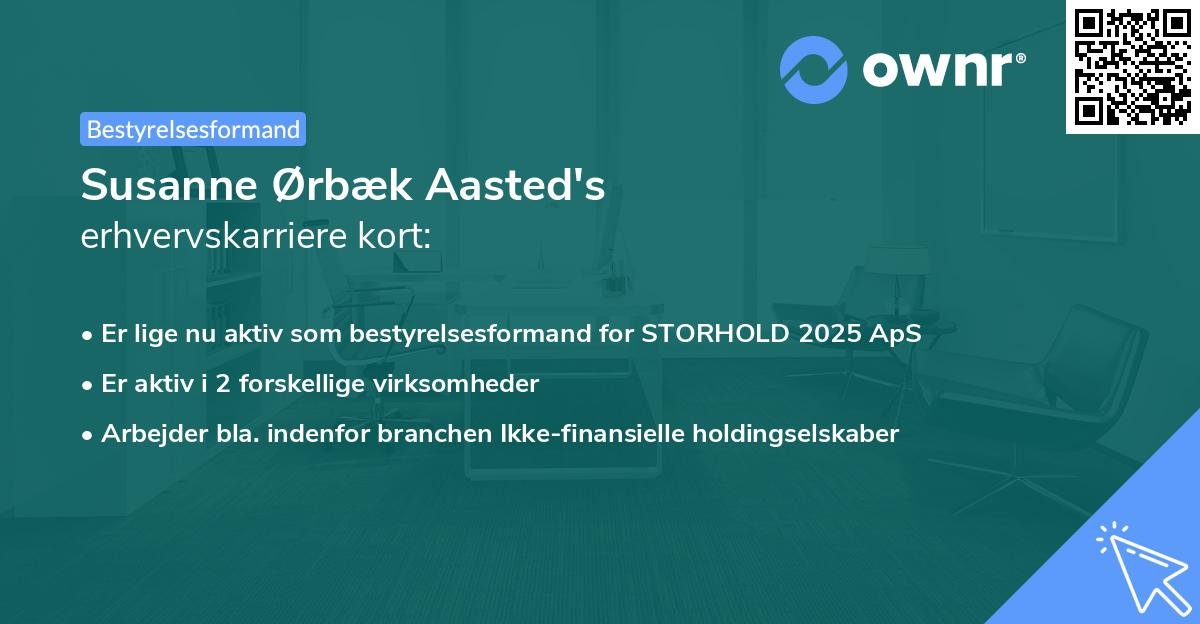 ownr®

Bestyrelsesformand

Susanne Ørbæk Aasted's
erhvervskarriere kort:

• Er lige nu aktiv som bestyrelsesformand for STORHOLD 2025 ApS
• Er aktiv i 2 forskellige virksomheder
• Arbejder bla. indenfor branchen Ikke-finansielle holdingselskaber